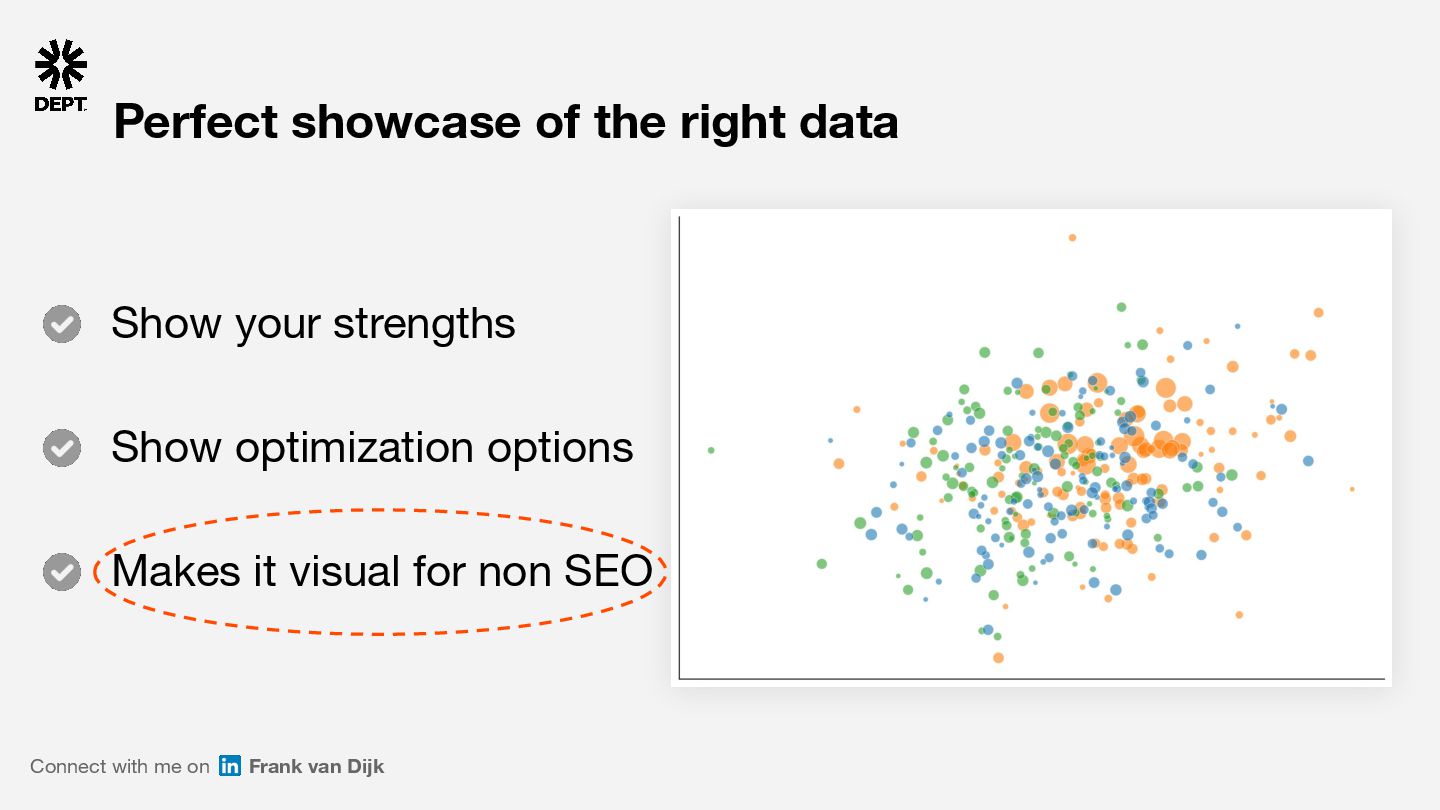 DEPT.

Perfect showcase of the right data

Show your strengths

Show optimization options

Makes it visual for non SEO

Connect with me on in Frank van Dijk